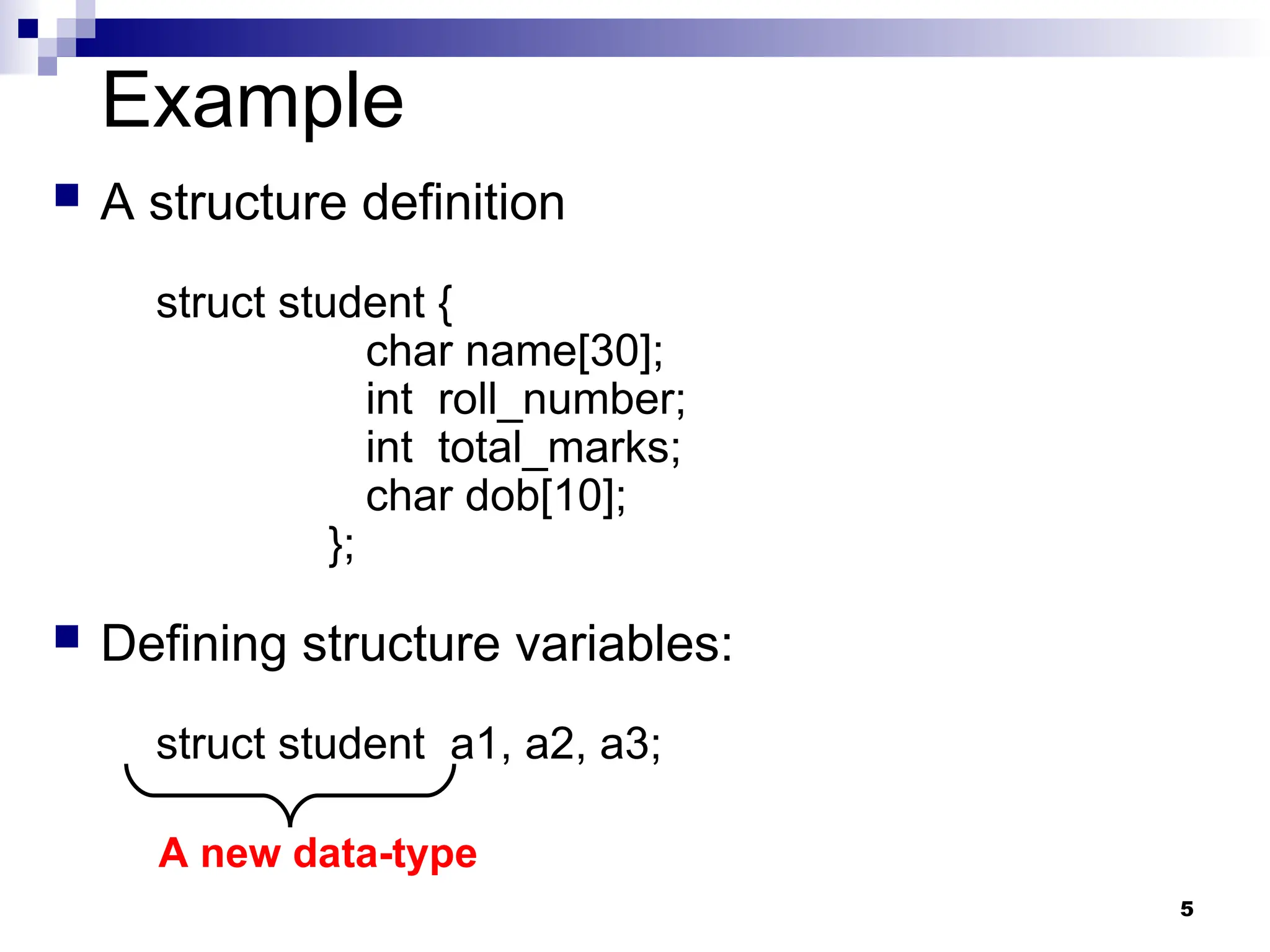 Example

A structure definition

struct student {
char name[30];
int roll_number;
int total_marks;
char dob[10];
};

Defining structure variables:

struct student a1, a2, a3;

A new data-type

5